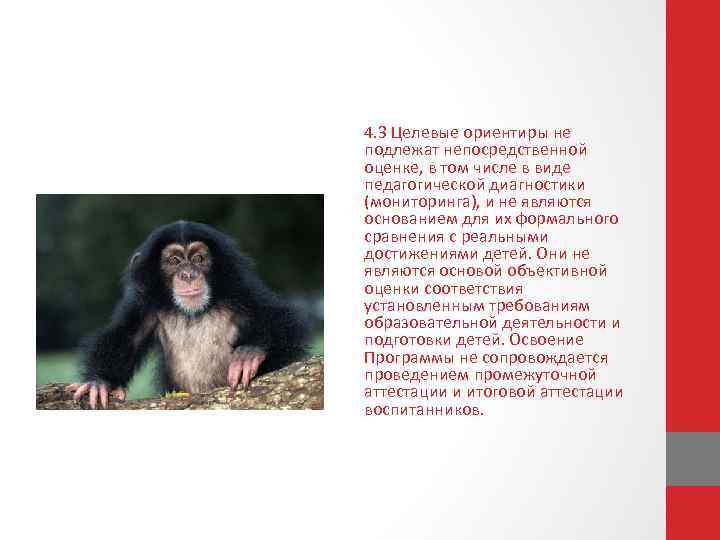 4.3 Целевые ориентиры не подлежат непосредственной оценке, в том числе в виде педагогической диагностики (мониторинга), и не являются основанием для их формального сравнения с реальными достижениями детей. Они не являются основой объективной оценки соответствия установленным требованиям образовательной деятельности и подготовки детей. Освоение Программы не сопровождается проведением промежуточной аттестации и итоговой аттестации воспитанников.